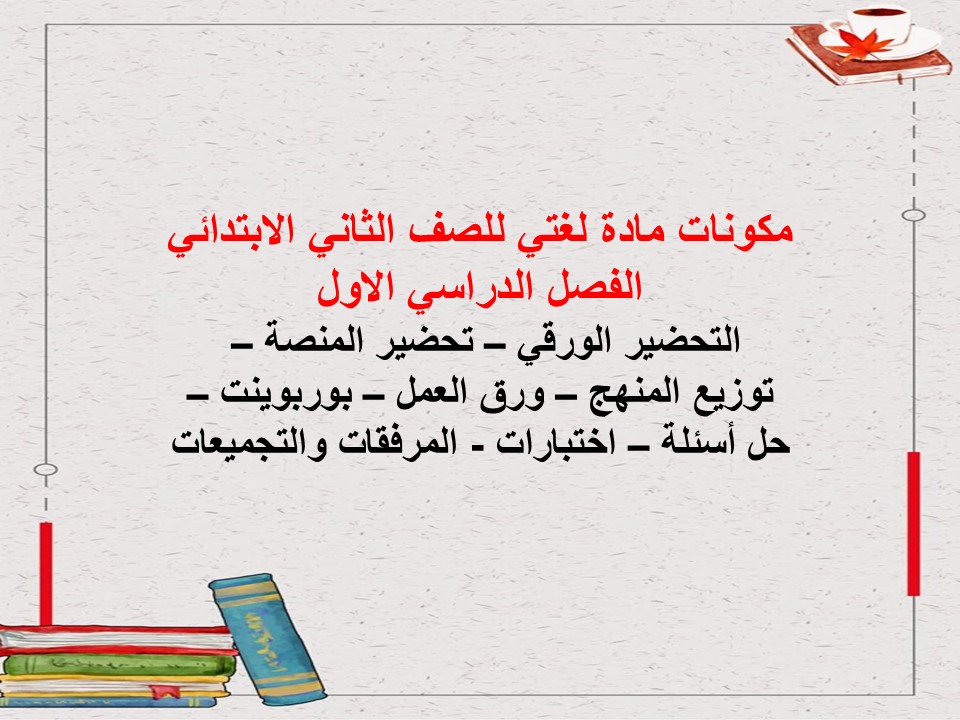 مكونات مادة لغتي للصف الثاني الابتدائي
الفصل الدراسي الاول
التحضير الورقي – تحضير المنصة –
توزيع المنهج – ورق العمل – بوربوينت –
حل أسئلة – اختبارات - المرفقات والتجميعات